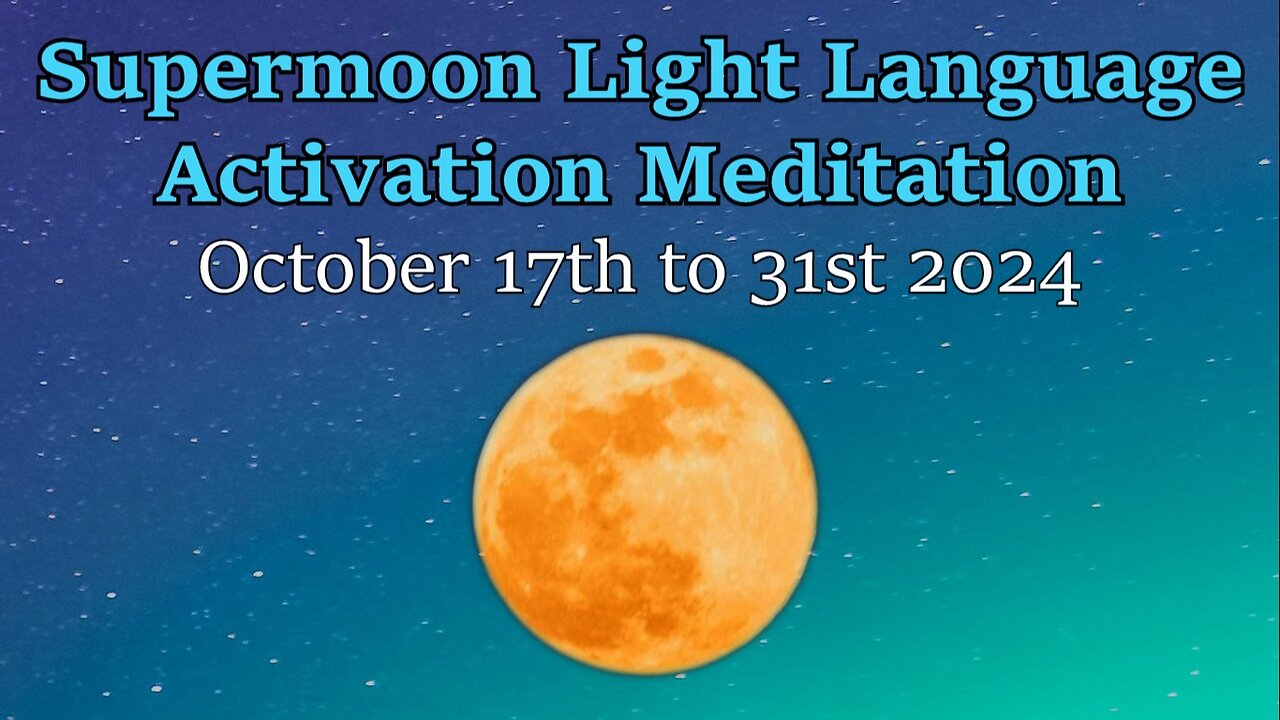 Supermoon Light Language Activation Meditation
October 17th to 31st 2024